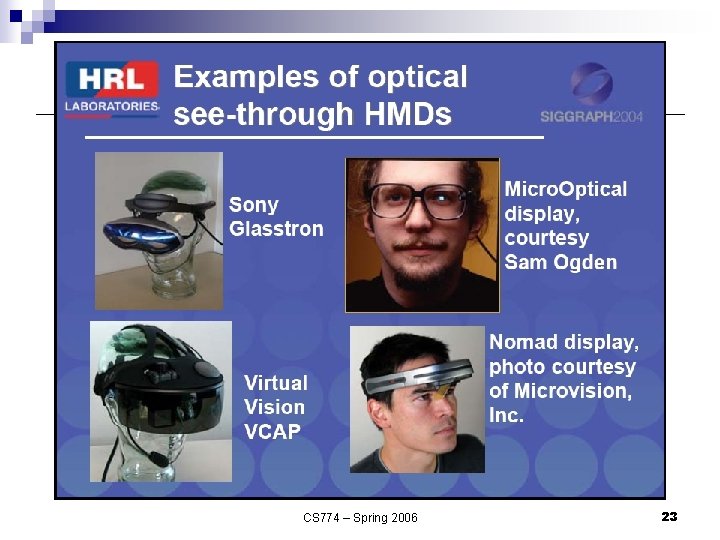 HRL LABORATORIES

Examples of optical see-through HMDs

SIGGRAPH2004

Sony Glasstron

MicroOptical display, courtesy Sam Ogden

Virtual Vision VCAP

Nomad display, photo courtesy of Microvision, Inc.

CS774 – Spring 2006

23